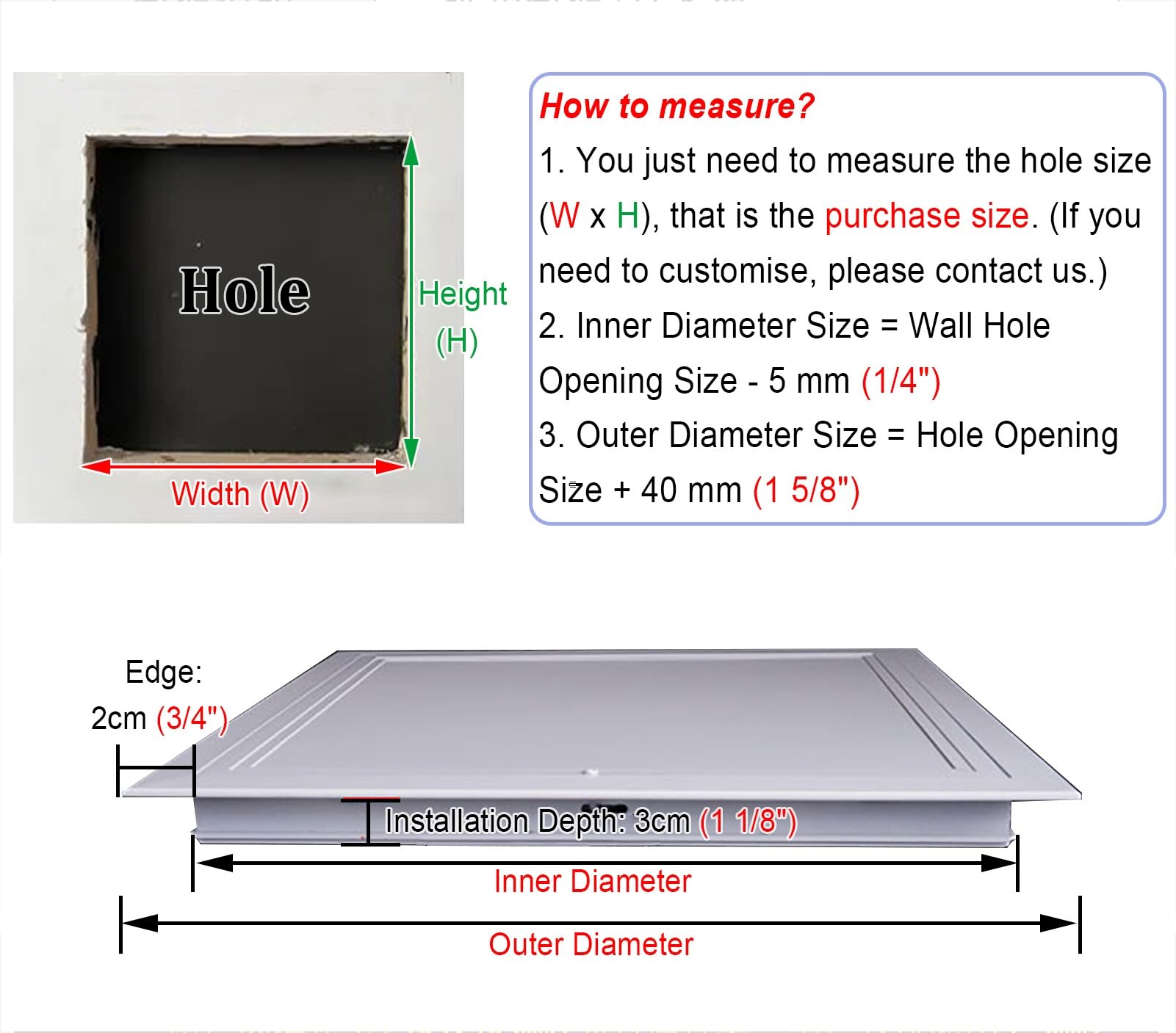 Hole

Height (H)

Width (W)

How to measure?

1. You just need to measure the hole size (W x H), that is the purchase size. (If you need to customise, please contact us.)

2. Inner Diameter Size = Wall Hole Opening Size - 5 mm (1/4")

3. Outer Diameter Size = Hole Opening Size + 40 mm (1 5/8")

Edge: 2cm (3/4")

Installation Depth: 3cm (1 1/8")

Inner Diameter

Outer Diameter